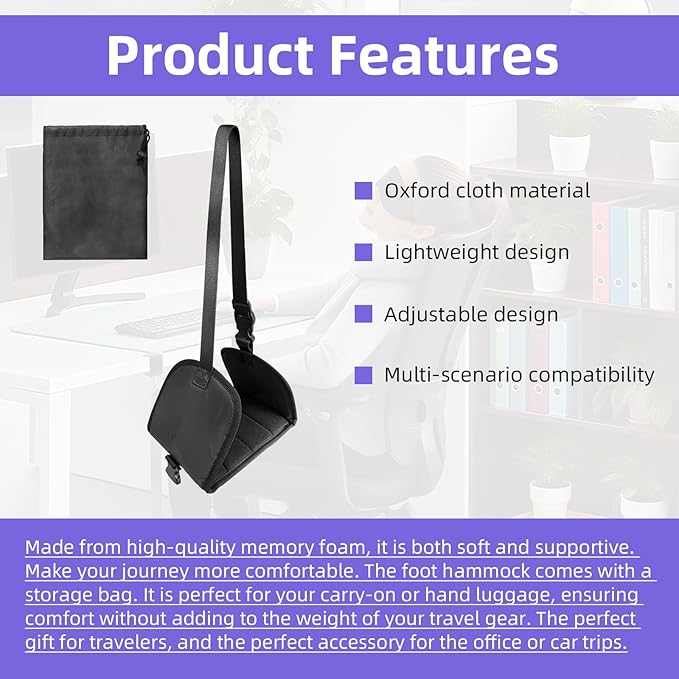 Product Features

Oxford cloth material

Lightweight design

Adjustable design

Multi-scenario compatibility

Made from high-quality memory foam, it is both soft and supportive. Make your journey more comfortable. The foot hammock comes with a storage bag. It is perfect for your carry-on or hand luggage, ensuring comfort without adding to the weight of your travel gear. The perfect gift for travelers, and the perfect accessory for the office or car trips.